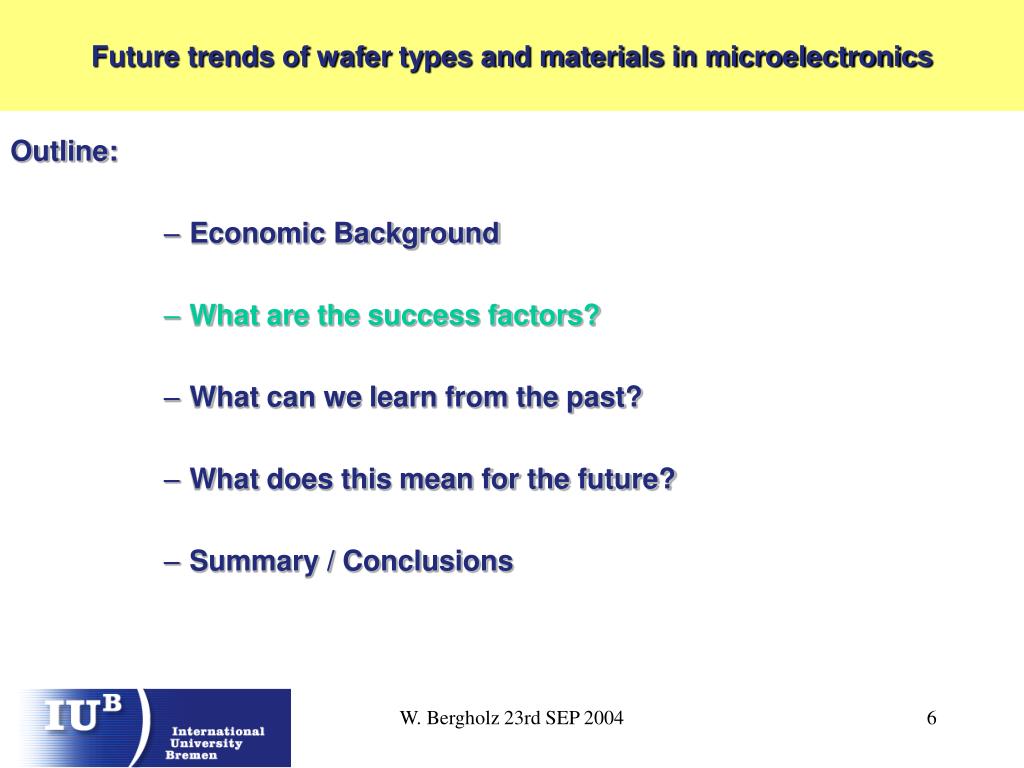 Future trends of wafer types and materials in microelectronics

Outline:

– Economic Background

– What are the success factors?

– What can we learn from the past?

– What does this mean for the future?

– Summary / Conclusions

IUB International University Bremen

W. Bergholz 23rd SEP 2004

6